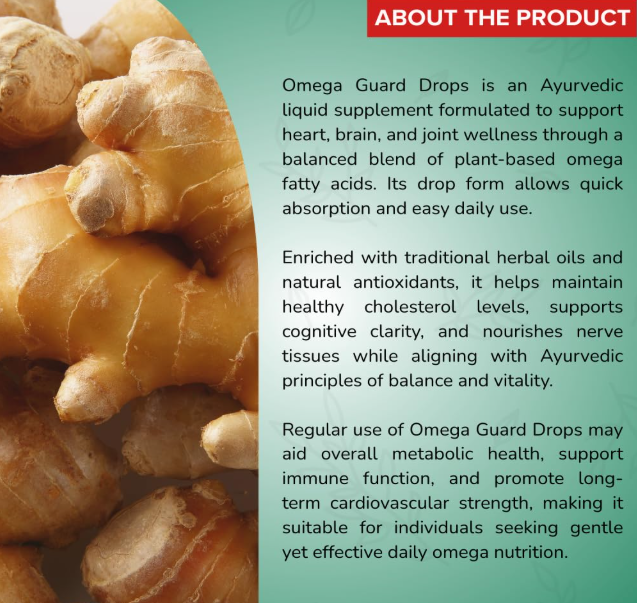 ABOUT THE PRODUCT

Omega Guard Drops is an Ayurvedic liquid supplement formulated to support heart, brain, and joint wellness through a balanced blend of plant-based omega fatty acids. Its drop form allows quick absorption and easy daily use.

Enriched with traditional herbal oils and natural antioxidants, it helps maintain healthy cholesterol levels, supports cognitive clarity, and nourishes nerve tissues while aligning with Ayurvedic principles of balance and vitality.

Regular use of Omega Guard Drops may aid overall metabolic health, support immune function, and promote long-term cardiovascular strength, making it suitable for individuals seeking gentle yet effective daily omega nutrition.